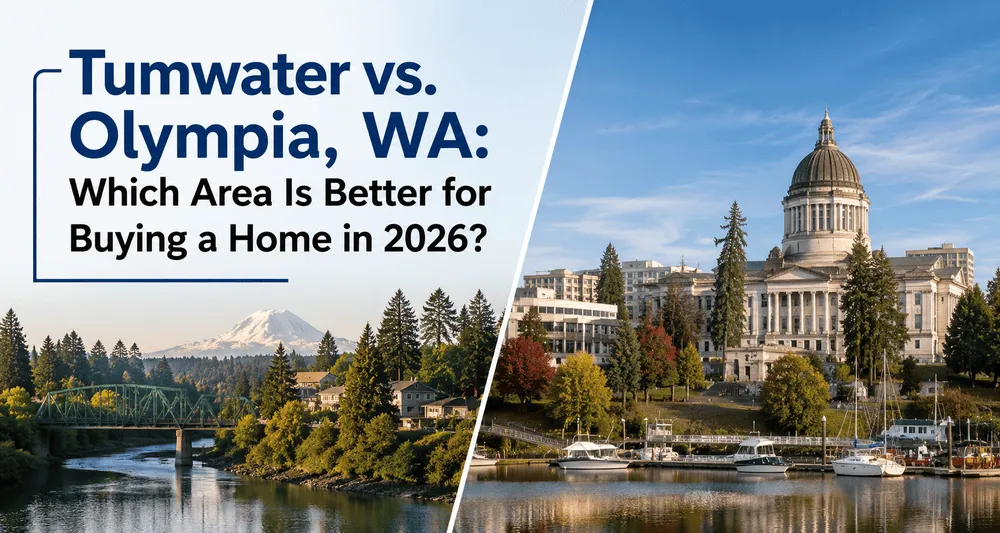 Tumwater vs. Olympia, WA:
Which Area Is Better for Buying a Home in 2026?